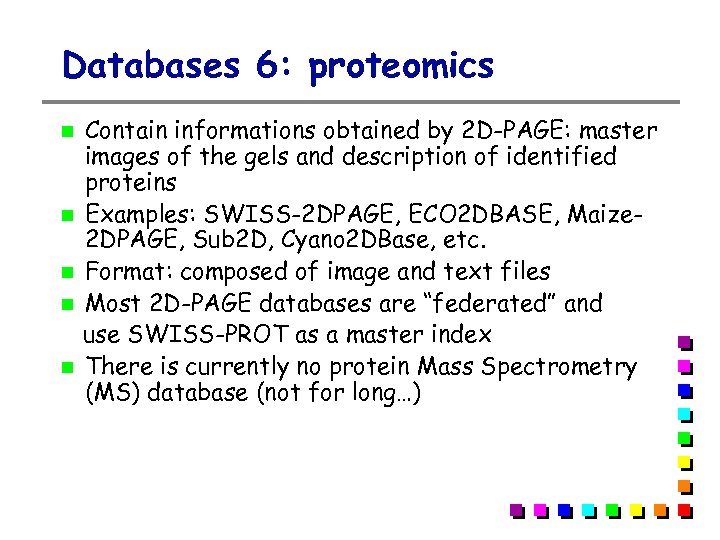 Databases 6: proteomics

- Contain informations obtained by 2D-PAGE: master images of the gels and description of identified proteins
- Examples: SWISS-2DPAGE, ECO2DBASE, Maize-2DPAGE, Sub2D, Cyano2DBase, etc.
- Format: composed of image and text files
- Most 2D-PAGE databases are “federated” and use SWISS-PROT as a master index
- There is currently no protein Mass Spectrometry (MS) database (not for long…)